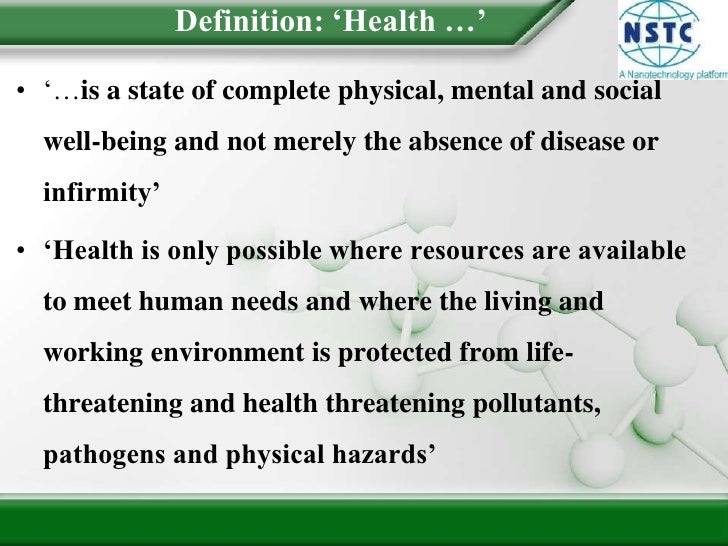 Definition: ‘Health …’

NSTC
A Nanotechnology platform

• ‘…is a state of complete physical, mental and social well-being and not merely the absence of disease or infirmity’

• ‘Health is only possible where resources are available to meet human needs and where the living and working environment is protected from life-threatening and health threatening pollutants, pathogens and physical hazards’